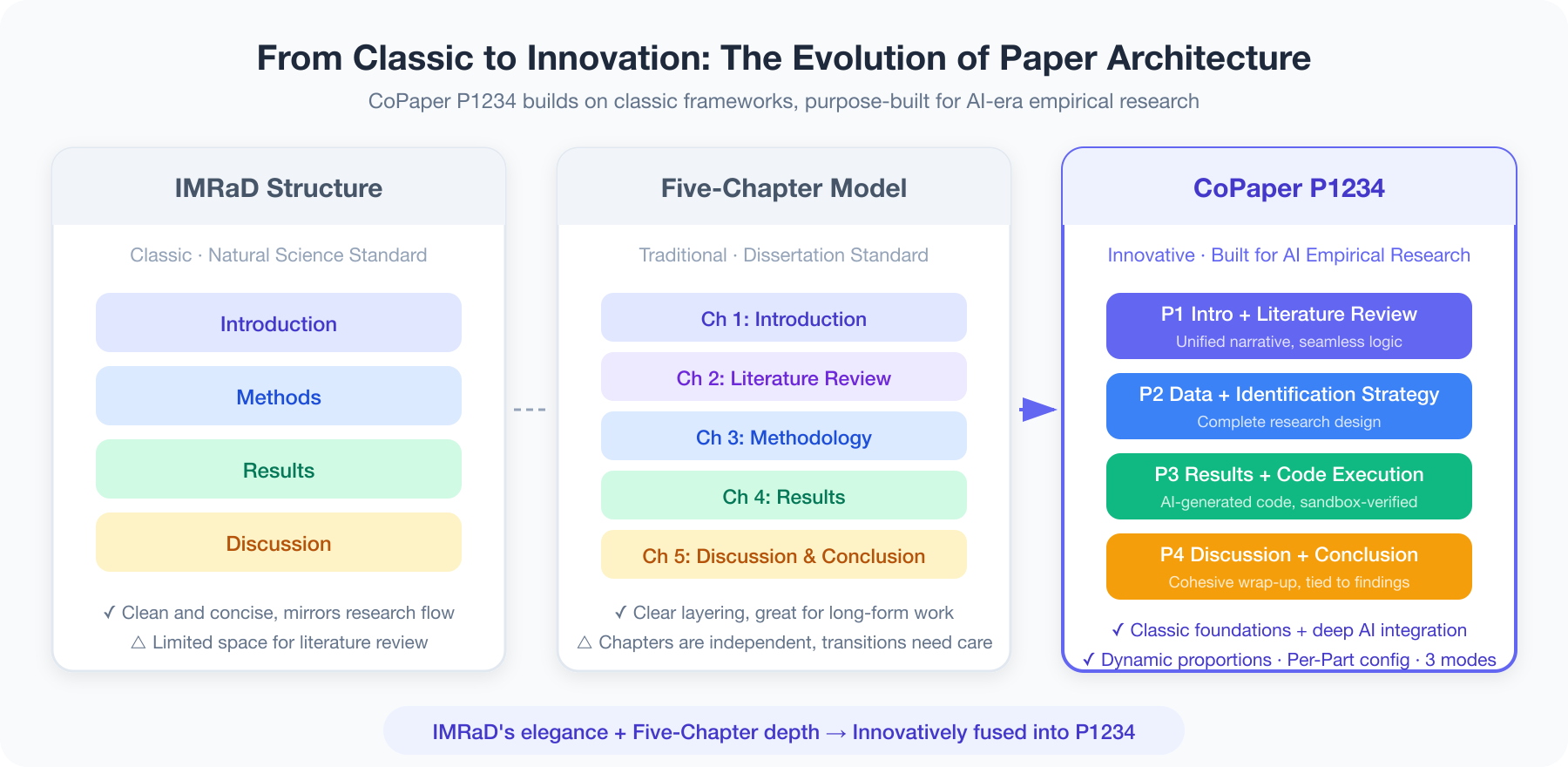 From Classic to Innovation: The Evolution of Paper Architecture

CoPaper P1234 builds on classic frameworks, purpose-built for AI-era empirical research

IMRaD Structure

Classic · Natural Science Standard

Introduction

Methods

Results

Discussion

✓ Clean and concise, mirrors research flow
△ Limited space for literature review

Five-Chapter Model

Traditional · Dissertation Standard

Ch 1: Introduction

Ch 2: Literature Review

Ch 3: Methodology

Ch 4: Results

Ch 5: Discussion & Conclusion

✓ Clear layering, great for long-form work
△ Chapters are independent, transitions need care

CoPaper P1234

Innovative · Built for AI Empirical Research

P1 Intro + Literature Review
Unified narrative, seamless logic

P2 Data + Identification Strategy
Complete research design

P3 Results + Code Execution
AI-generated code, sandbox-verified

P4 Discussion + Conclusion
Cohesive wrap-up, tied to findings

✓ Classic foundations + deep AI integration
✓ Dynamic proportions · Per-Part config · 3 modes

IMRaD's elegance + Five-Chapter depth → Innovatively fused into P1234